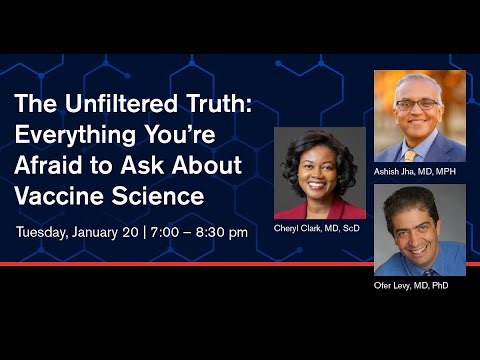 The Unfiltered Truth: Everything You're Afraid to Ask About Vaccine Science

Tuesday, January 20 | 7:00 – 8:30 pm

Cheryl Clark, MD, ScD

Ashish Jha, MD, MPH

Ofer Levy, MD, PhD